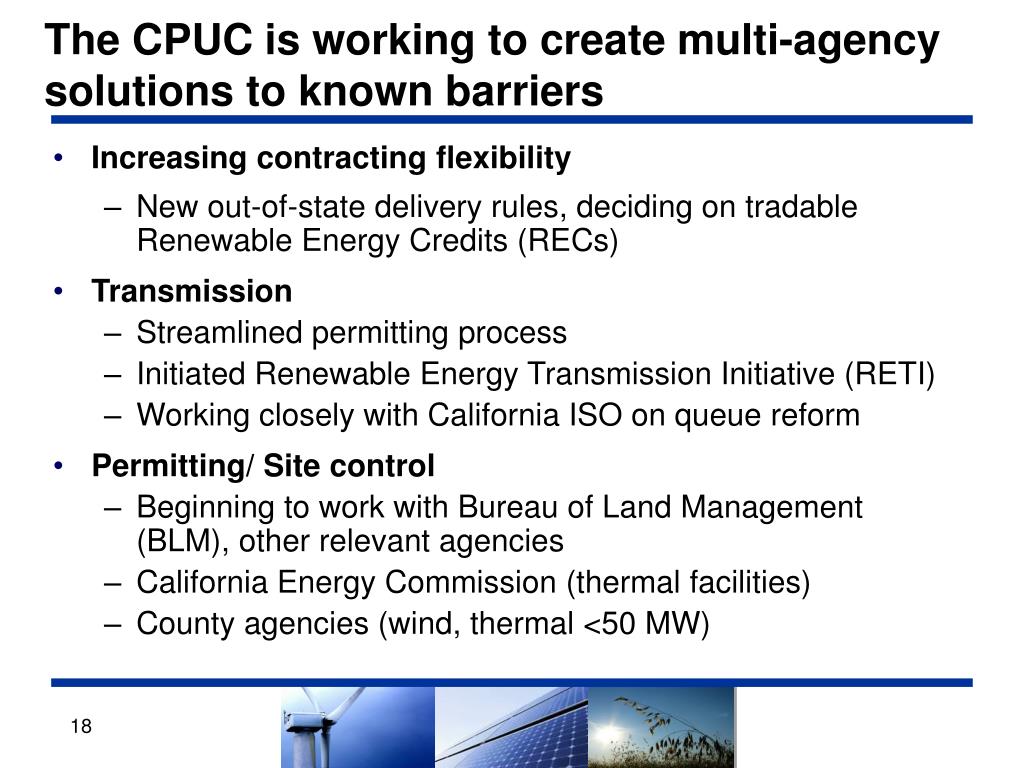 The CPUC is working to create multi-agency solutions to known barriers

• Increasing contracting flexibility
– New out-of-state delivery rules, deciding on tradable Renewable Energy Credits (RECs)

• Transmission
– Streamlined permitting process
– Initiated Renewable Energy Transmission Initiative (RETI)
– Working closely with California ISO on queue reform

• Permitting/ Site control
– Beginning to work with Bureau of Land Management (BLM), other relevant agencies
– California Energy Commission (thermal facilities)
– County agencies (wind, thermal <50 MW)

18